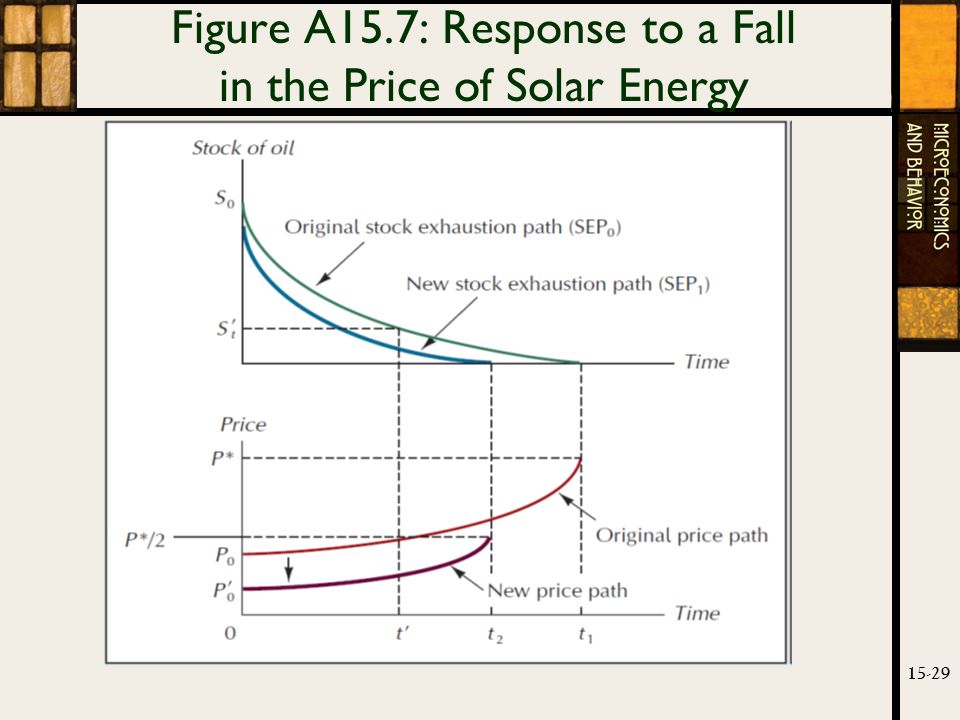 Figure A15.7: Response to a Fall in the Price of Solar Energy

MICROECONOMICS AND BEHAVIOR

Stock of oil

$S_0$

Original stock exhaustion path ($SEP_0$)

New stock exhaustion path ($SEP_1$)

$S_t'$

Time

Price

$P^*$

$P^*/2$

$P_0$

$P_0'$

Original price path

New price path

Time

0

$t'$

$t_2$

$t_1$

15-29